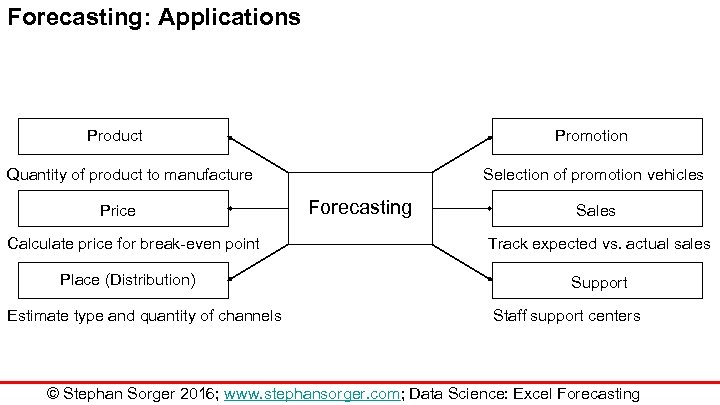 Forecasting: Applications

Product

Quantity of product to manufacture

Price

Calculate price for break-even point

Place (Distribution)

Estimate type and quantity of channels

Forecasting

Promotion

Selection of promotion vehicles

Sales

Track expected vs. actual sales

Support

Staff support centers

© Stephan Sorger 2016; www.stephansorger.com; Data Science: Excel Forecasting